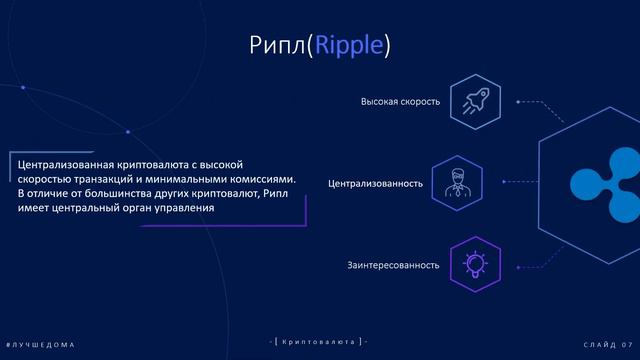 Рипл(Ripple)

Централизованная криптовалюта с высокой скоростью транзакций и минимальными комиссиями. В отличие от большинства других криптовалют, Рипл имеет центральный орган управления

Высокая скорость

Централизованность

Заинтересованность

#ЛУЧШЕДОМА

-[ Криптовалюта ]-

СЛАЙД 07